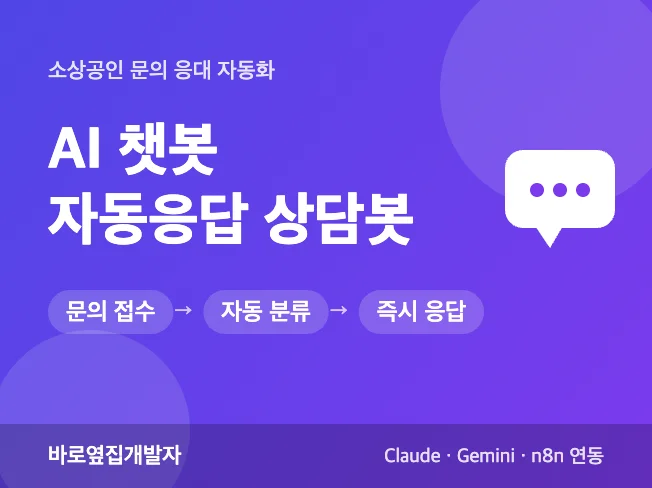 소상공인 문의 응대 자동화

AI 챗봇
자동응답 상담봇

문의 접수 → 자동 분류 → 즉시 응답

바로옆집개발자

Claude · Gemini · n8n 연동